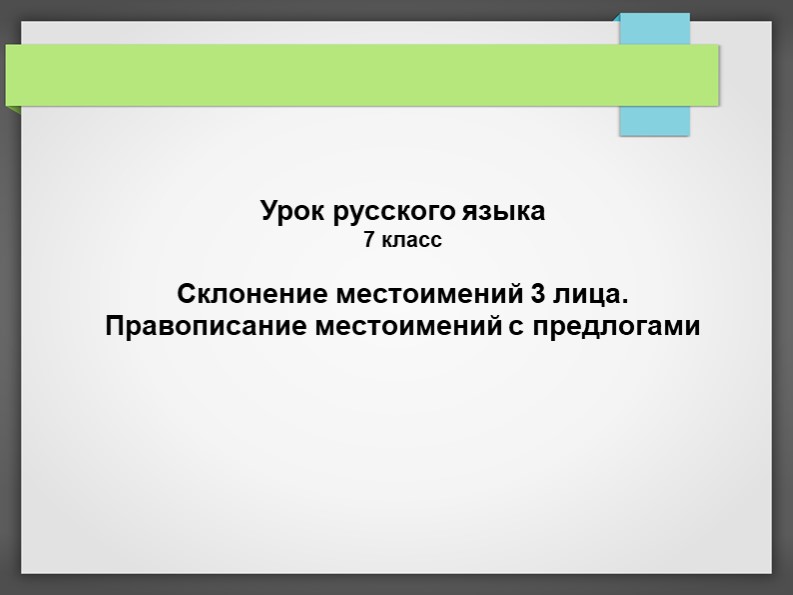 Урок русского языка
7 класс

Склонение местоимений 3 лица.
Правописание местоимений с предлогами